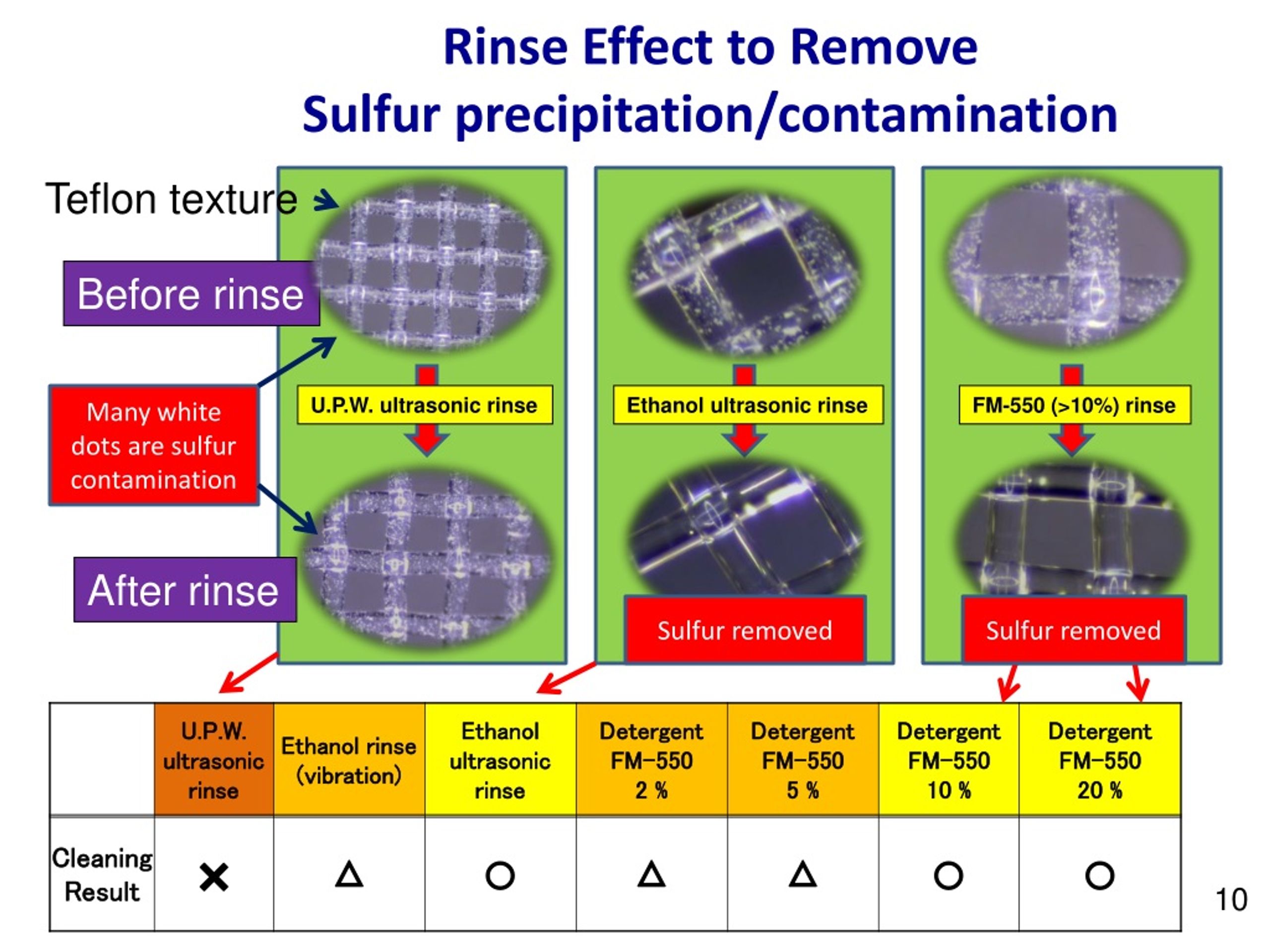 Rinse Effect to Remove
Sulfur precipitation/contamination

Teflon texture

Before rinse

Many white dots are sulfur contamination

After rinse

U.P.W. ultrasonic rinse

Ethanol ultrasonic rinse

Sulfur removed

FM-550 (>10%) rinse

Sulfur removed

| | U.P.W. ultrasonic rinse | Ethanol rinse (vibration) | Ethanol ultrasonic rinse | Detergent FM−550 2 % | Detergent FM−550 5 % | Detergent FM−550 10 % | Detergent FM−550 20 % |
|---|---|---|---|---|---|---|---|
| Cleaning Result | × | △ | ○ | △ | △ | ○ | ○ |

10